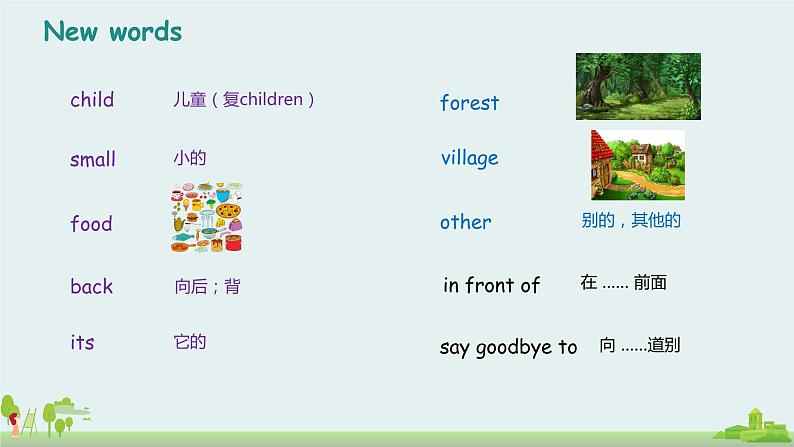 New words

child 儿童（复children）

small 小的

food

back 向后；背

its 它的

forest

village

other 别的，其他的

in front of 在 ...... 前面

say goodbye to 向 ......道别